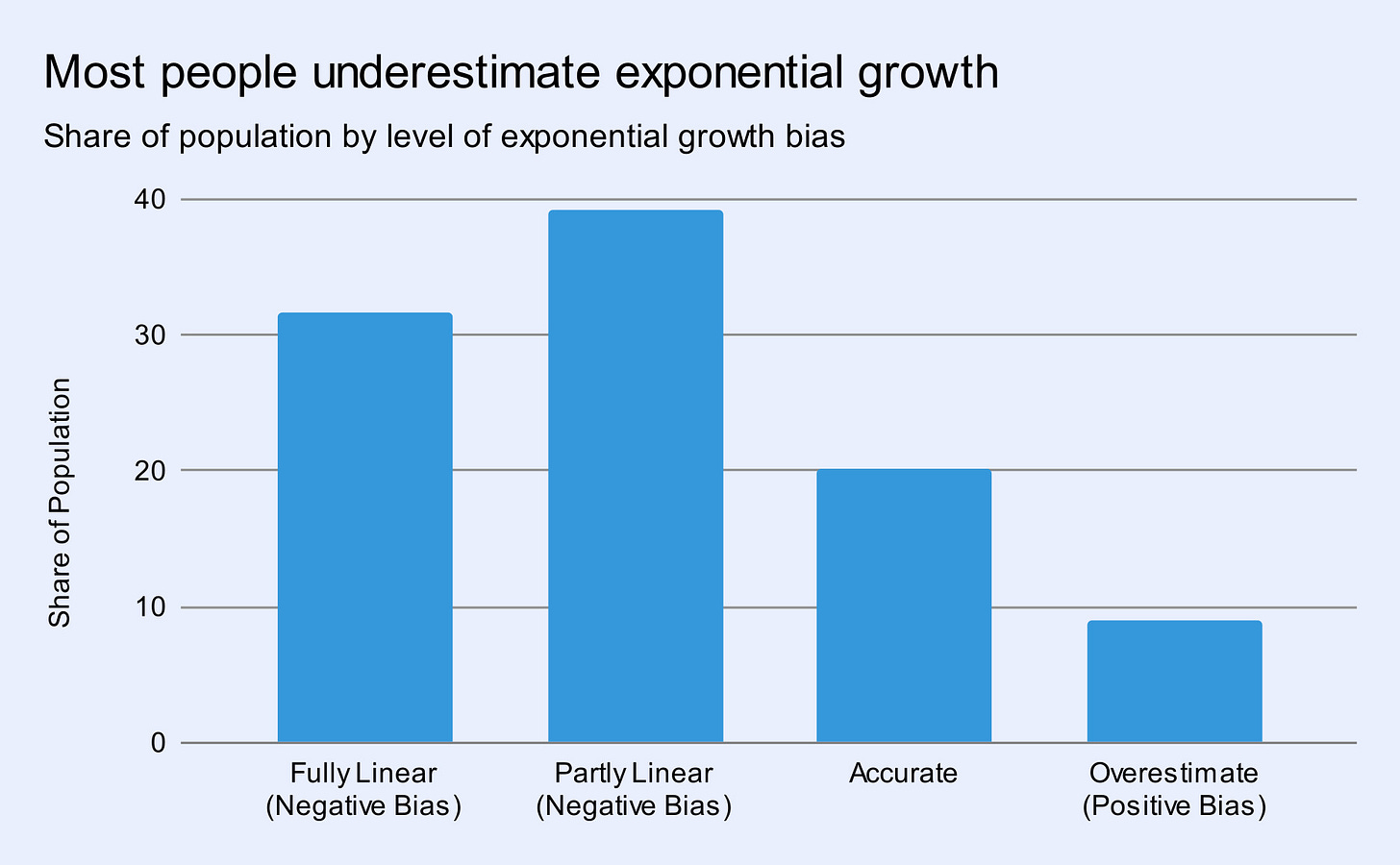 Most people underestimate exponential growth

Share of population by level of exponential growth bias

Share of Population

40
30
20
10
0

Fully Linear (Negative Bias)
Partly Linear (Negative Bias)
Accurate
Overestimate (Positive Bias)